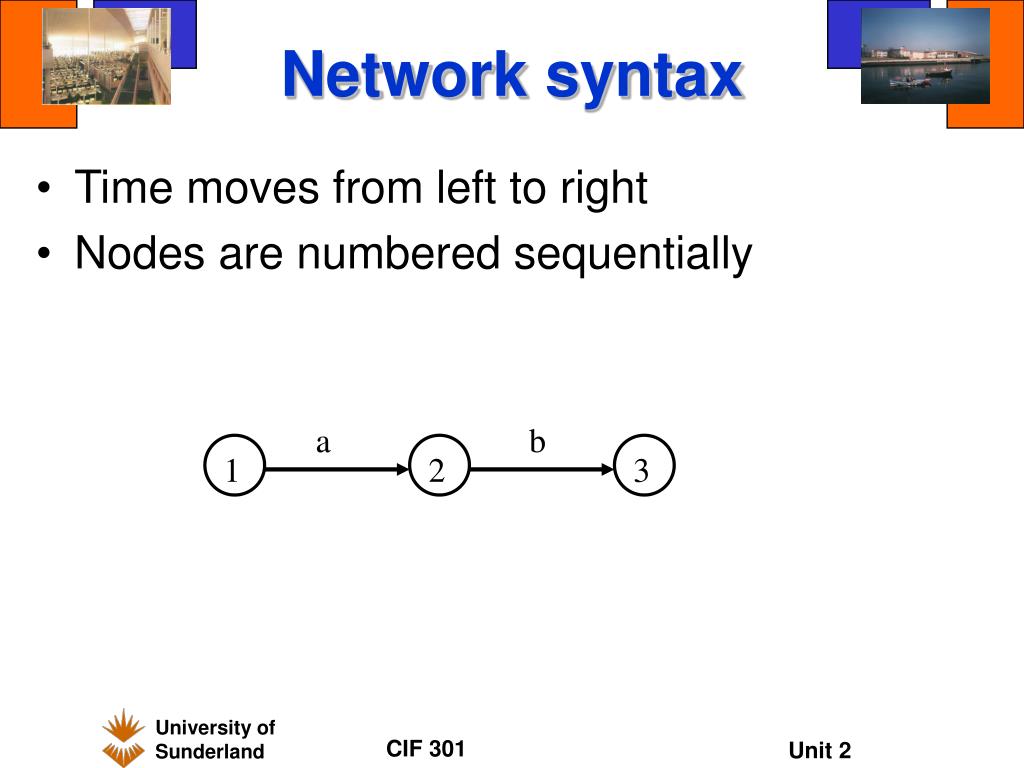 Network syntax

• Time moves from left to right
• Nodes are numbered sequentially

a
b
1
2
3

University of Sunderland

CIF 301

Unit 2